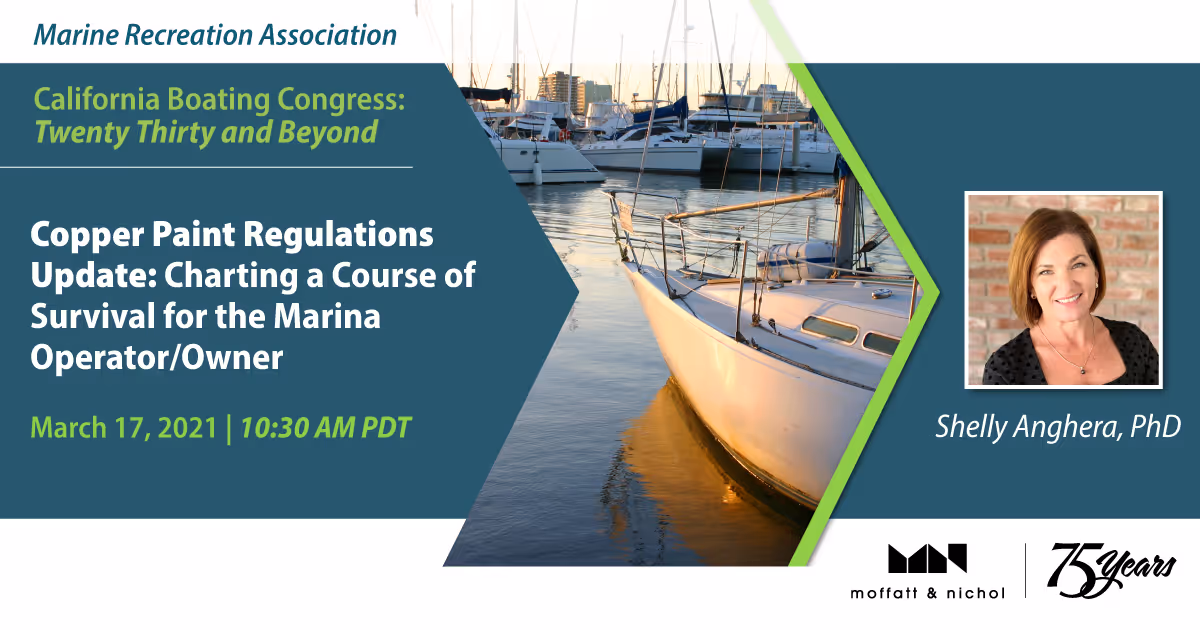 Marine Recreation Association

California Boating Congress: Twenty Thirty and Beyond

Copper Paint Regulations Update: Charting a Course of Survival for the Marina Operator/Owner

March 17, 2021 | 10:30 AM PDT

Shelly Anghera, PhD

moffatt & nichol

75 Years